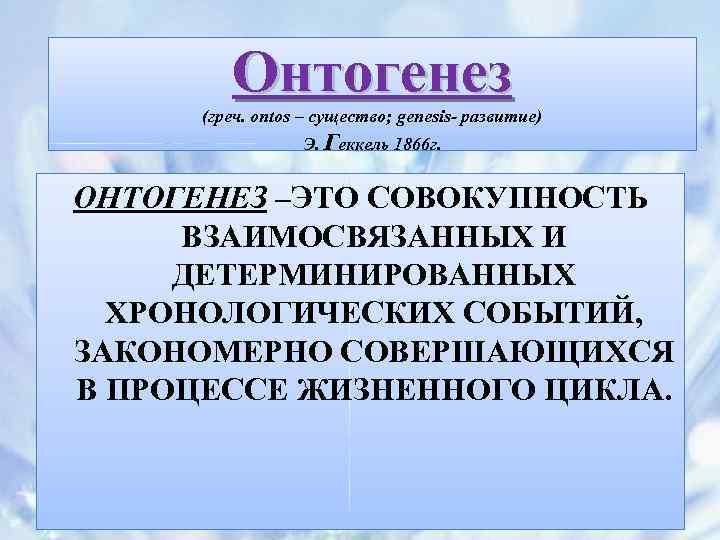 Онтогенез

(греч. ontos – существо; genesis- развитие)

Э. Геккель 1866г.

ОНТОГЕНЕЗ –ЭТО СОВОКУПНОСТЬ ВЗАИМОСВЯЗАННЫХ И ДЕТЕРМИНИРОВАННЫХ ХРОНОЛОГИЧЕСКИХ СОБЫТИЙ, ЗАКОНОМЕРНО СОВЕРШАЮЩИХСЯ В ПРОЦЕССЕ ЖИЗНЕННОГО ЦИКЛА.